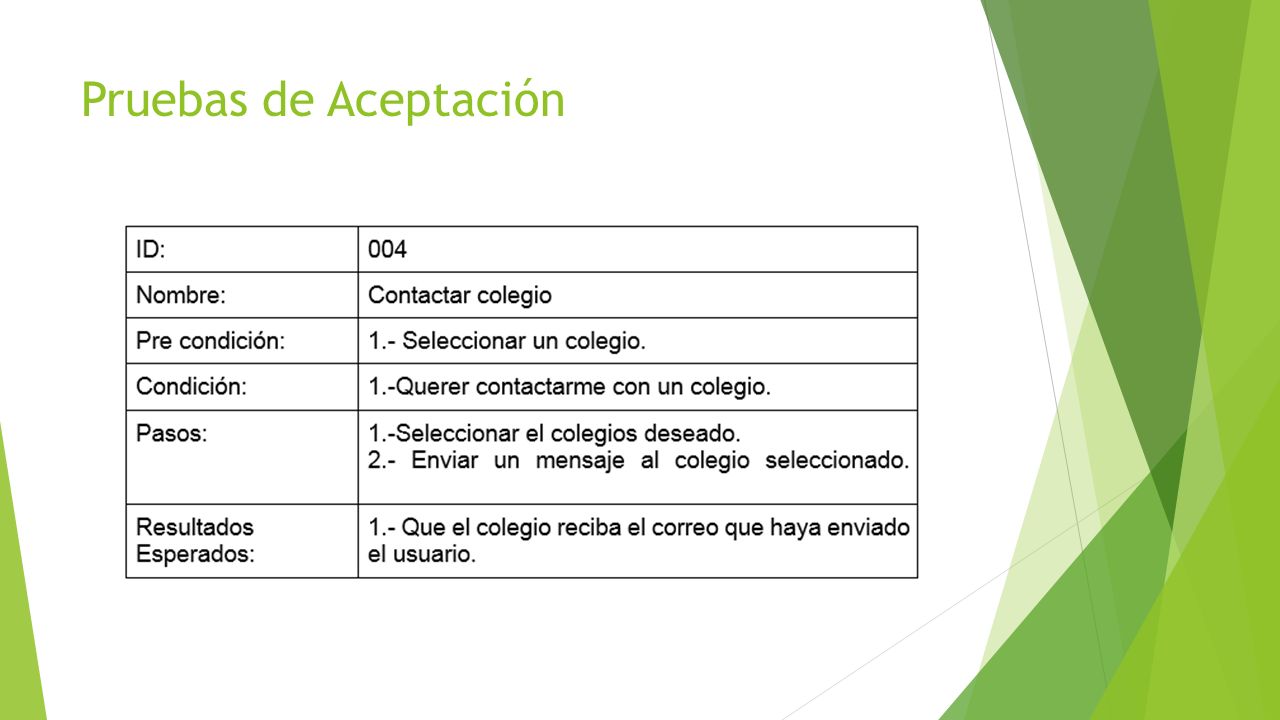 Pruebas de Aceptación

| ID: | 004 |
|---|---|
| Nombre: | Contactar colegio |
| Pre condición: | 1.- Seleccionar un colegio. |
| Condición: | 1.-Querer contactarme con un colegio. |
| Pasos: | 1.-Seleccionar el colegios deseado. 2.- Enviar un mensaje al colegio seleccionado. |
| Resultados Esperados: | 1.- Que el colegio reciba el correo que haya enviado el usuario. |